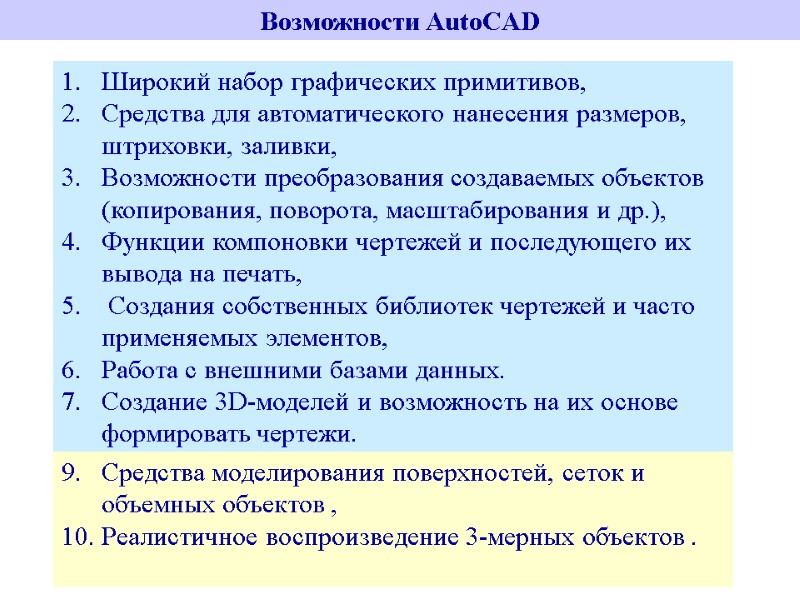 Возможности AutoCAD

1. Широкий набор графических примитивов,
2. Средства для автоматического нанесения размеров, штриховки, заливки,
3. Возможности преобразования создаваемых объектов (копирования, поворота, масштабирования и др.),
4. Функции компоновки чертежей и последующего их вывода на печать,
5. Создания собственных библиотек чертежей и часто применяемых элементов,
6. Работа с внешними базами данных.
7. Создание 3D-моделей и возможность на их основе формировать чертежи.

9. Средства моделирования поверхностей, сеток и объемных объектов ,
10. Реалистичное воспроизведение 3-мерных объектов .